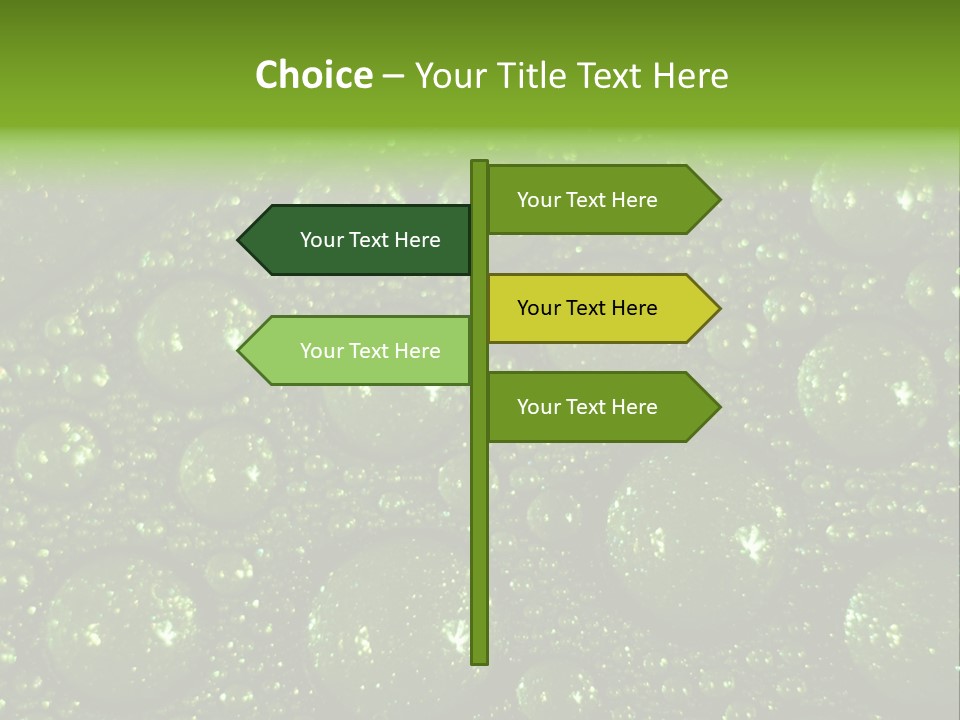 Choice – Your Title Text Here

Your Text Here

Your Text Here

Your Text Here

Your Text Here

Your Text Here